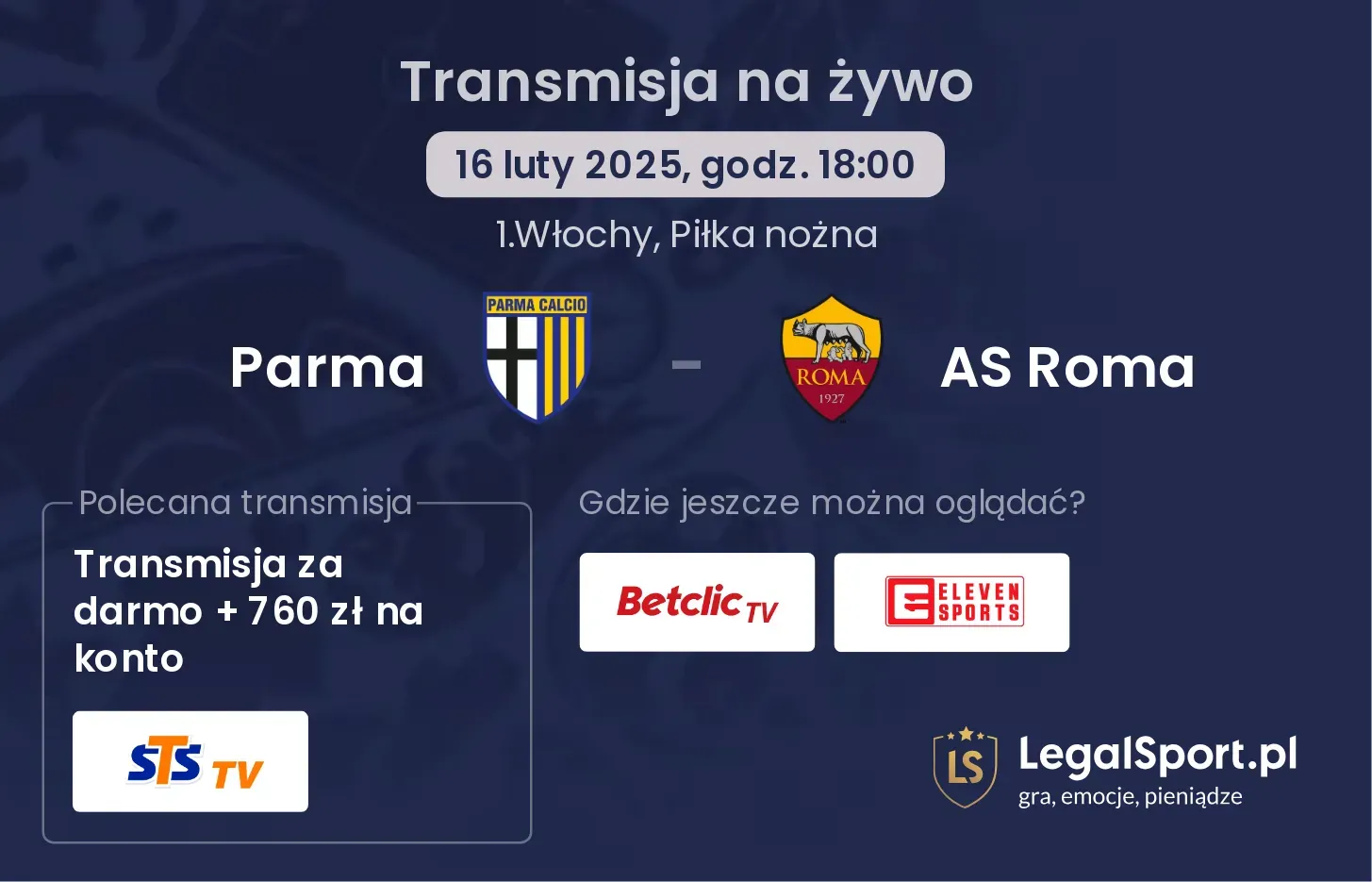 Transmisja na żywo

16 luty 2025, godz. 18:00

1.Włochy, Piłka nożna

Parma

PARMA CALCIO

-

ROMA
1927

AS Roma

Polecana transmisja

Transmisja za darmo + 760 zł na konto

STS TV

Gdzie jeszcze można oglądać?

Betclic TV

ELEVEN SPORTS

LS

LegalSport.pl
gra, emocje, pieniądze